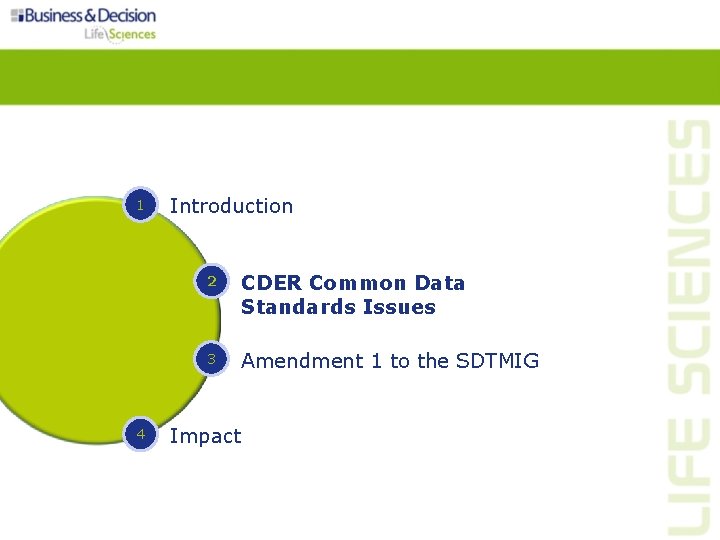 Business & Decision
Life Sciences

1 Introduction

2 CDER Common Data Standards Issues

3 Amendment 1 to the SDTMIG

4 Impact

LIFE SCIENCES